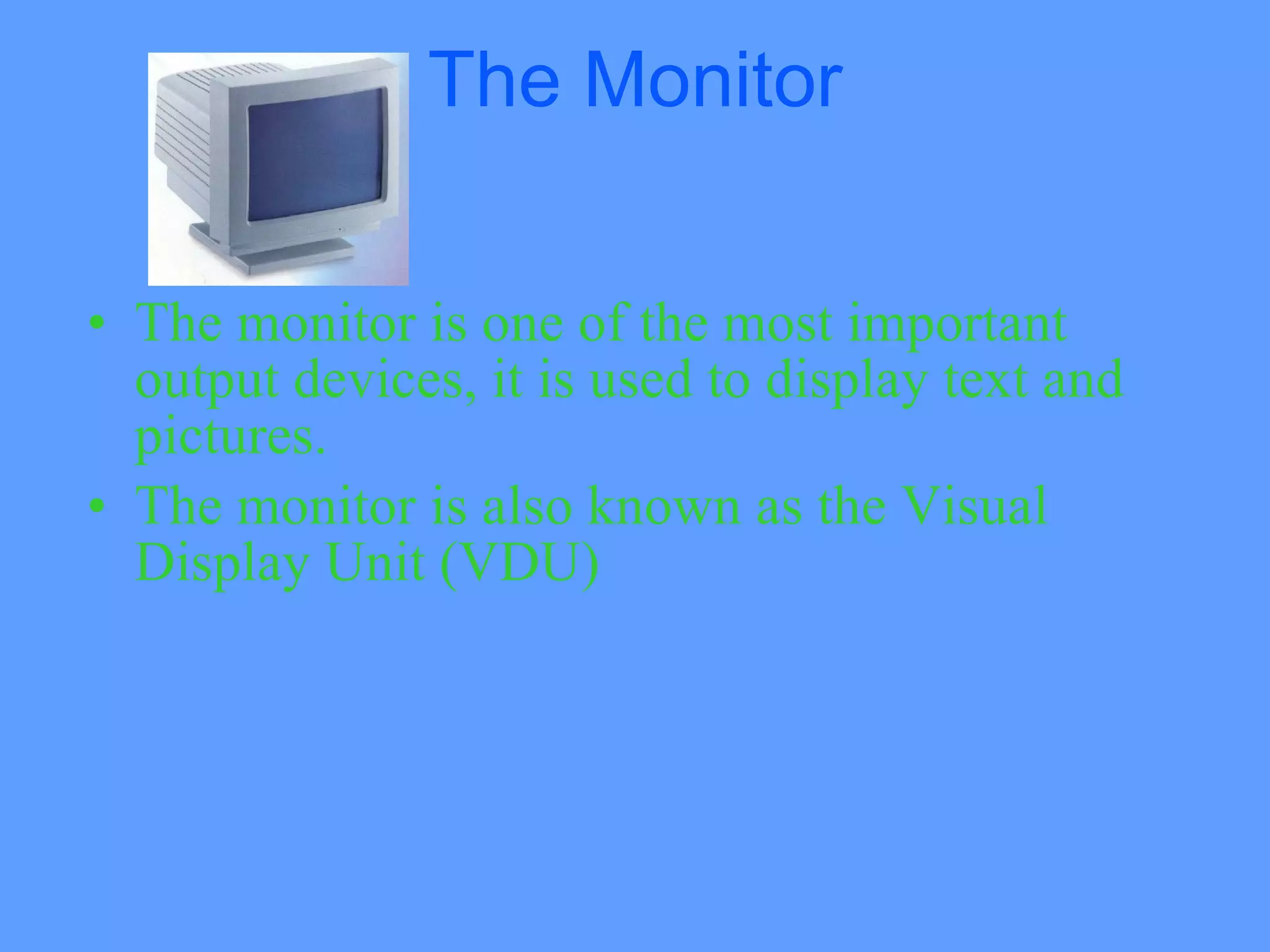 The Monitor

• The monitor is one of the most important output devices, it is used to display text and pictures.
• The monitor is also known as the Visual Display Unit (VDU)